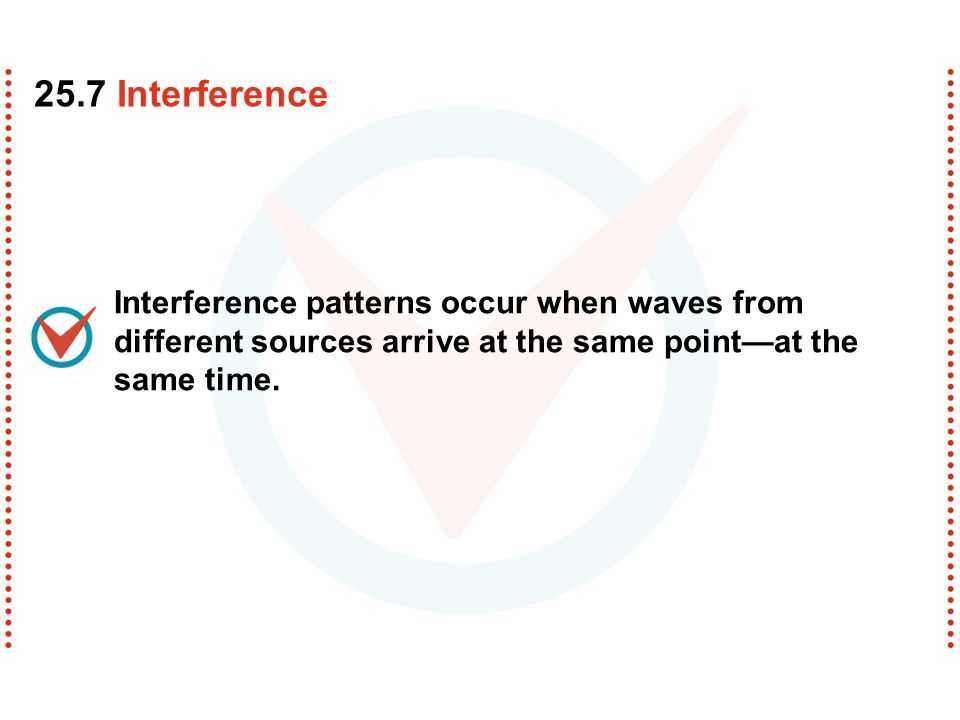 25.7 Interference

Interference patterns occur when waves from different sources arrive at the same point—at the same time.